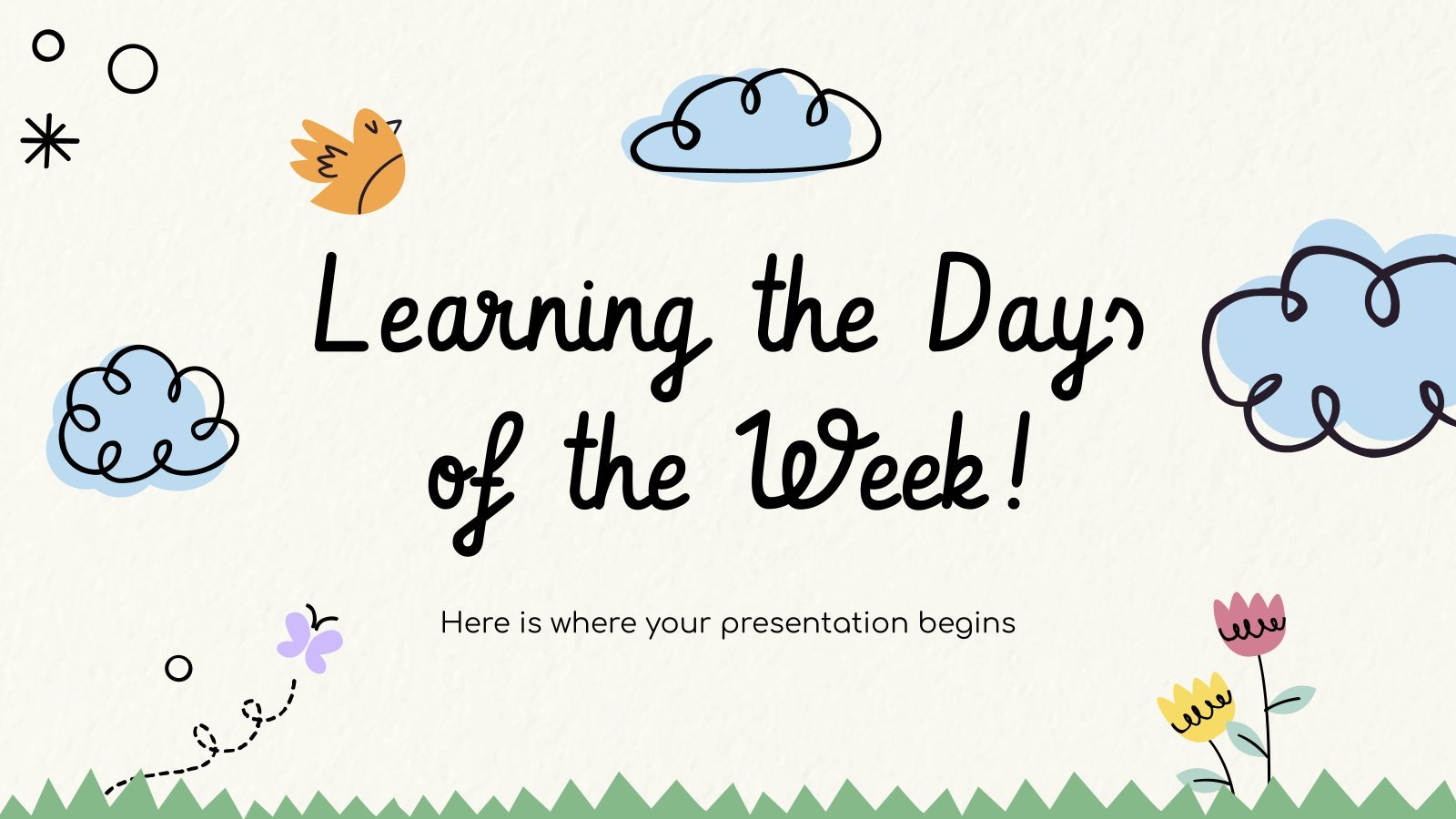 Learning the Days of the Week!

Here is where your presentation begins